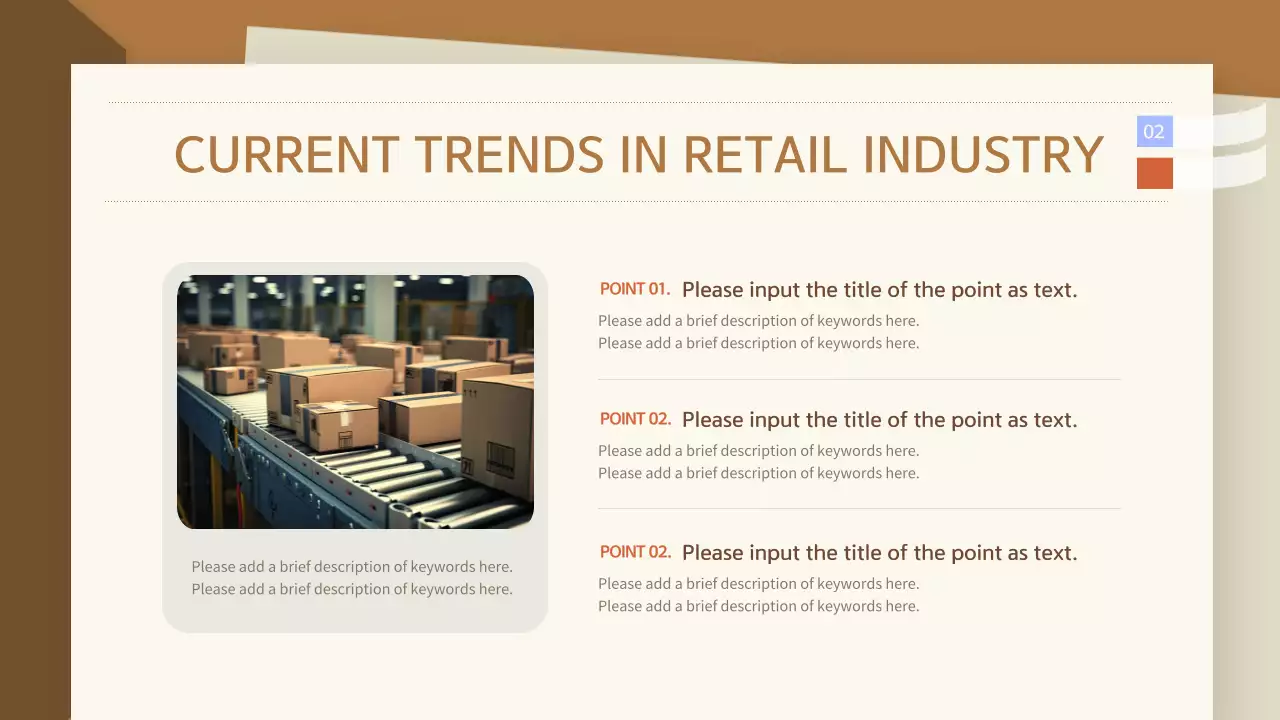 CURRENT TRENDS IN RETAIL INDUSTRY

02

Please add a brief description of keywords here. Please add a brief description of keywords here.

POINT 01. Please input the title of the point as text.
Please add a brief description of keywords here. Please add a brief description of keywords here.

POINT 02. Please input the title of the point as text.
Please add a brief description of keywords here. Please add a brief description of keywords here.

POINT 02. Please input the title of the point as text.
Please add a brief description of keywords here. Please add a brief description of keywords here.